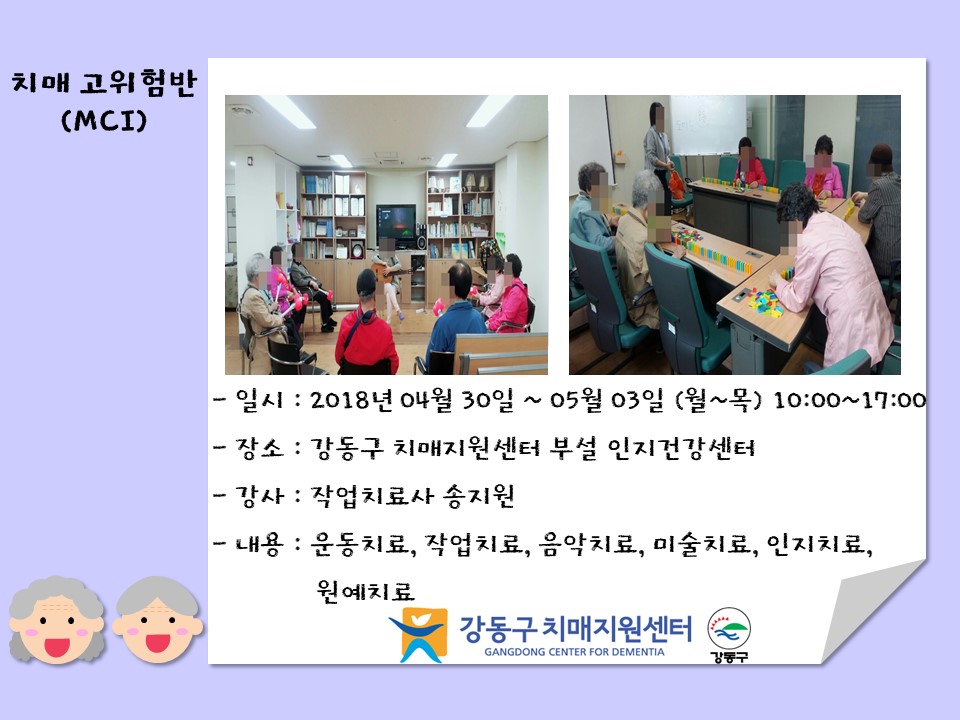 치매 고위험반
(MCI)

- 일시 : 2018년 04월 30일 ~ 05월 03일 (월~목) 10:00~17:00

- 장소 : 강동구 치매지원센터 부설 인지건강센터

- 강사 : 작업치료사 송지원

- 내용 : 운동치료, 작업치료, 음악치료, 미술치료, 인지치료, 원예치료

강동구 치매지원센터
GANGDONG CENTER FOR DEMENTIA

강동구